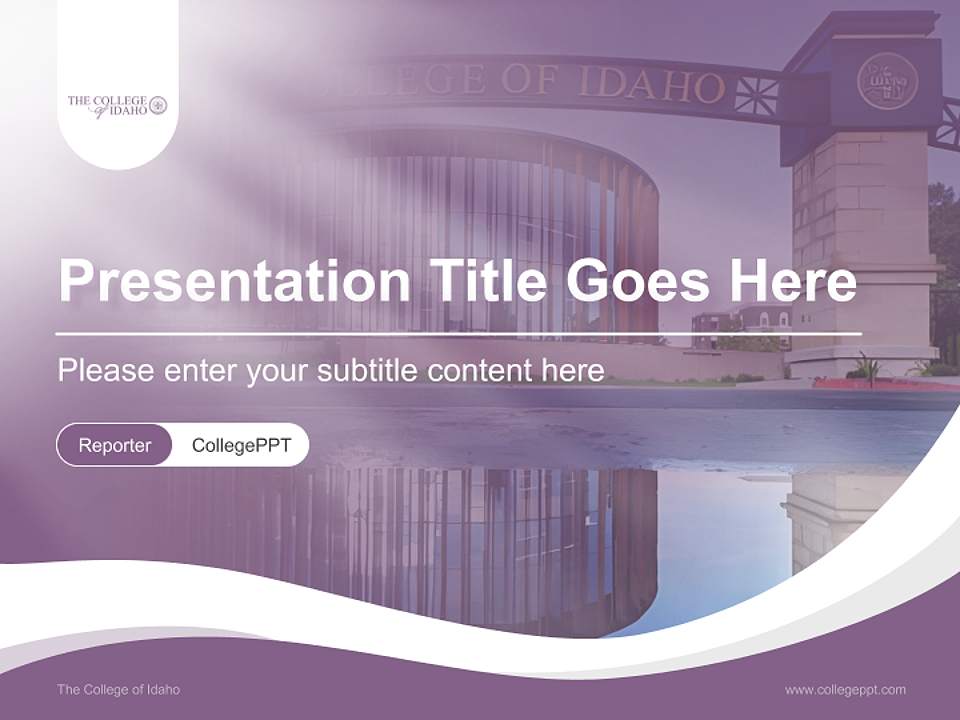 THE COLLEGE of IDAHO

LLEGE OF IDAHO

Presentation Title Goes Here

Please enter your subtitle content here

Reporter CollegePPT

The College of Idaho

www.collegeppt.com